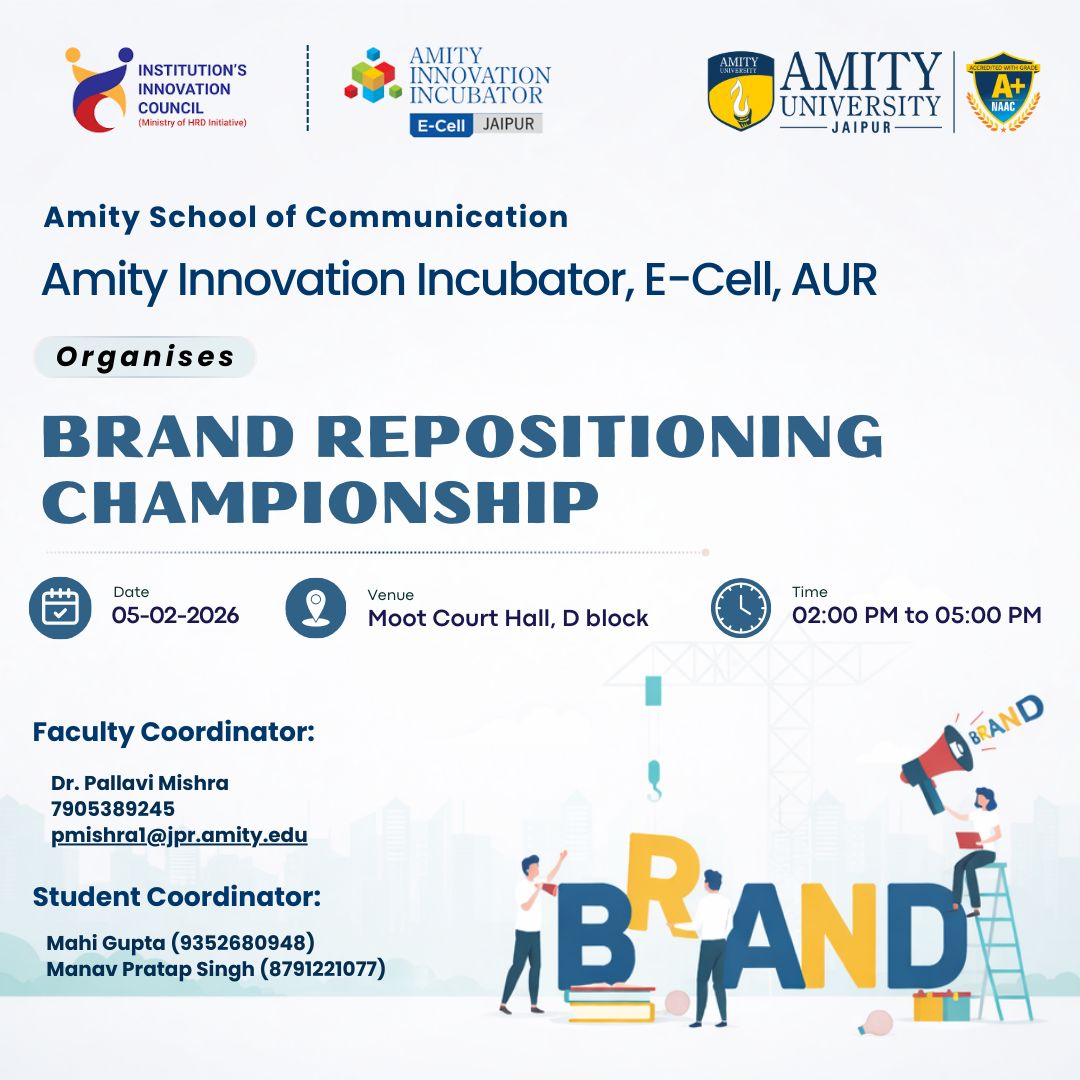 INSTITUTION'S INNOVATION COUNCIL
(Ministry of HRD Initiative)

AMITY INNOVATION INCUBATOR
E-Cell JAIPUR

AMITY UNIVERSITY
AMITY UNIVERSITY
JAIPUR

ACCREDITED WITH GRADE
A+
NAAC

Amity School of Communication

Amity Innovation Incubator, E-Cell, AUR

Organises

BRAND REPOSITIONING CHAMPIONSHIP

Date
05-02-2026

Venue
Moot Court Hall, D block

Time
02:00 PM to 05:00 PM

Faculty Coordinator:

Dr. Pallavi Mishra
7905389245
pmishra1@jpr.amity.edu

Student Coordinator:

Mahi Gupta (9352680948)
Manav Pratap Singh (8791221077)

BRAND

BRAND